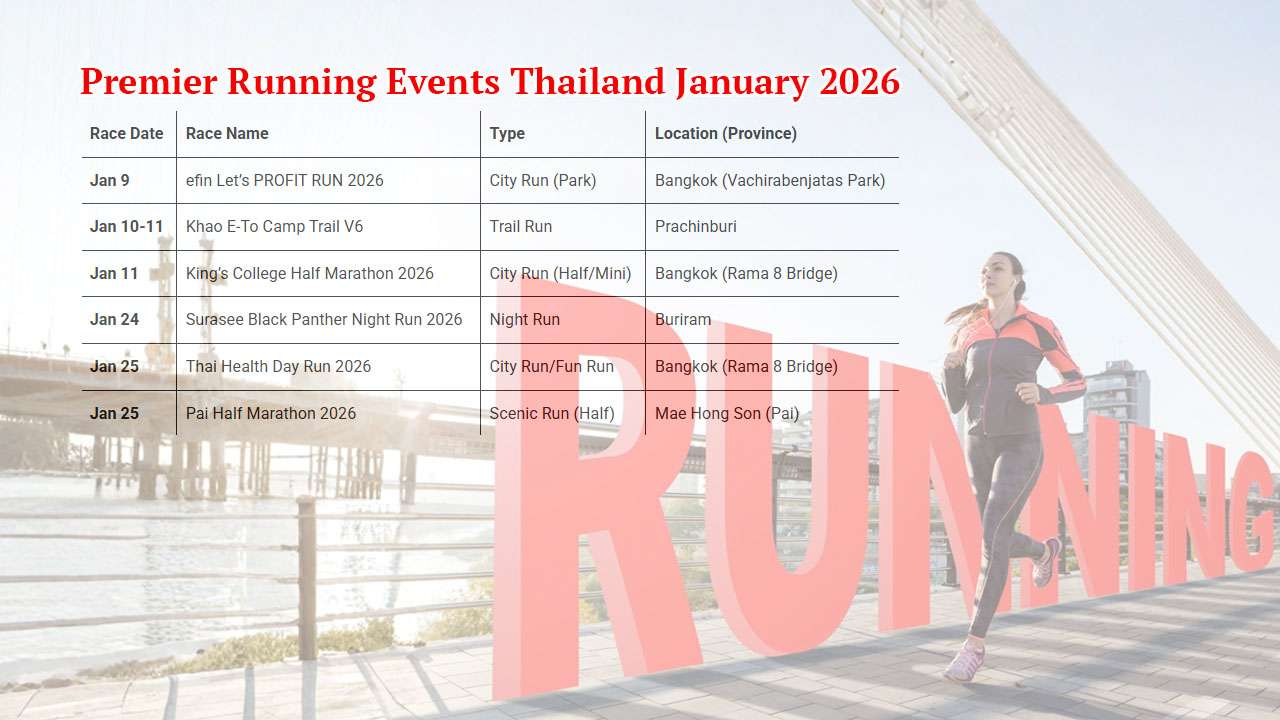 Premier Running Events Thailand January 2026

| Race Date | Race Name | Type | Location (Province) |
|---|---|---|---|
| Jan 9 | efin Let's PROFIT RUN 2026 | City Run (Park) | Bangkok (Vachirabenjatas Park) |
| Jan 10-11 | Khao E-To Camp Trail V6 | Trail Run | Prachinburi |
| Jan 11 | King's College Half Marathon 2026 | City Run (Half/Mini) | Bangkok (Rama 8 Bridge) |
| Jan 24 | Surasee Black Panther Night Run 2026 | Night Run | Buriram |
| Jan 25 | Thai Health Day Run 2026 | City Run/Fun Run | Bangkok (Rama 8 Bridge) |
| Jan 25 | Pai Half Marathon 2026 | Scenic Run (Half) | Mae Hong Son (Pai) |

RUNNING